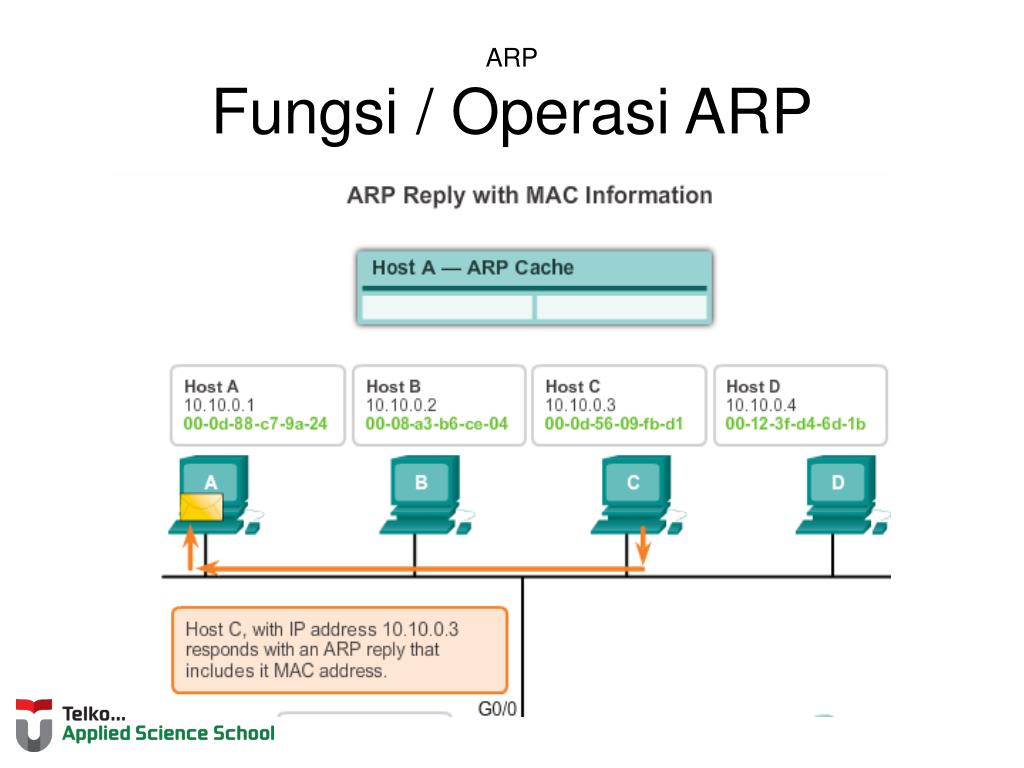 ARP
Fungsi / Operasi ARP

ARP Reply with MAC Information

Host A — ARP Cache

Host A
10.10.0.1
00-0d-88-c7-9a-24

Host B
10.10.0.2
00-08-a3-b6-ce-04

Host C
10.10.0.3
00-0d-56-09-fb-d1

Host D
10.10.0.4
00-12-3f-d4-6d-1b

A

B

C

D

Host C, with IP address 10.10.0.3 responds with an ARP reply that includes it MAC address.

G0/0

Telko...
Applied Science School